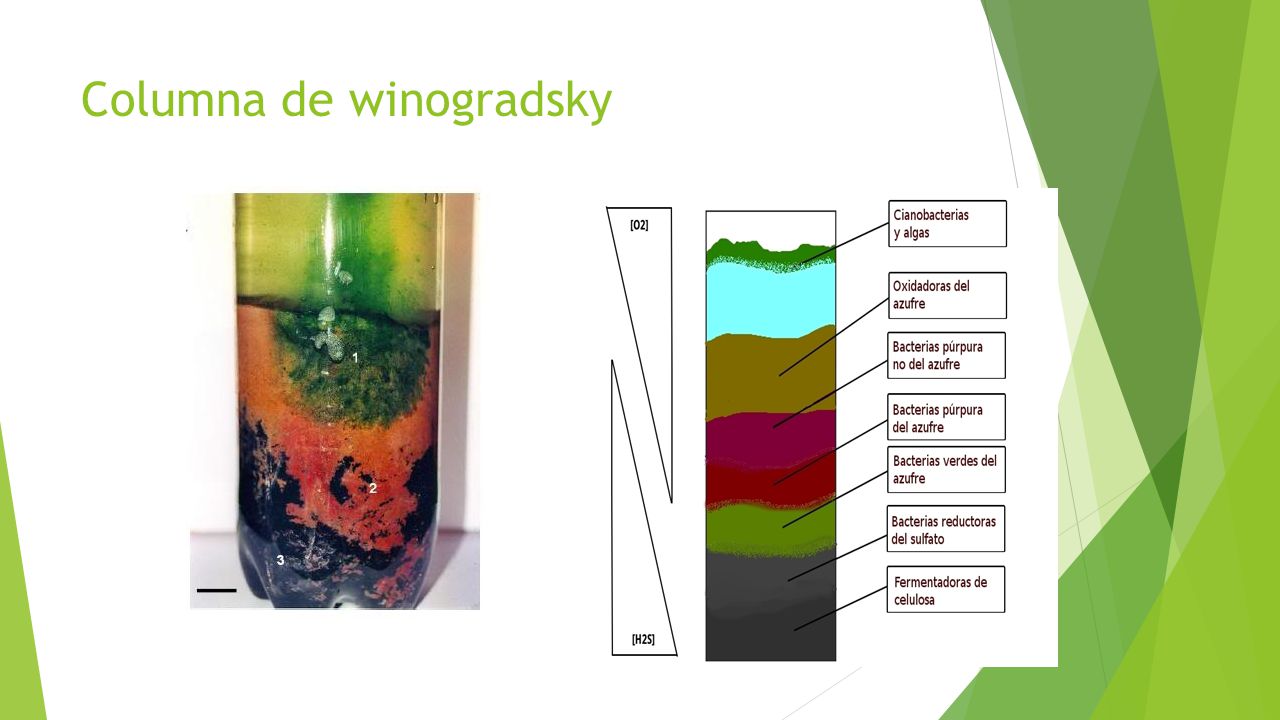 Columna de winogradsky

1

2

3

[O2]

[H2S]

Cianobacterias y algas

Oxidadoras del azufre

Bacterias púrpura no del azufre

Bacterias púrpura del azufre

Bacterias verdes del azufre

Bacterias reductoras del sulfato

Fermentadoras de celulosa